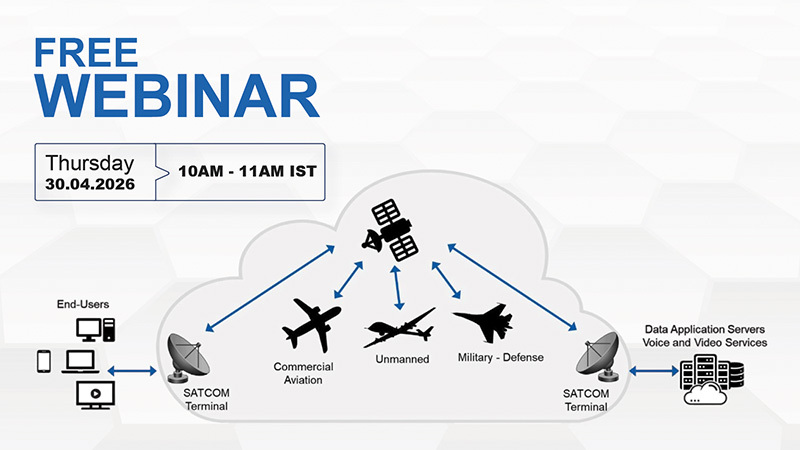 FREE
WEBINAR

Thursday
30.04.2026

10AM - 11AM IST

End-Users

SATCOM Terminal

Commercial Aviation

Unmanned

Military - Defense

SATCOM Terminal

Data Application Servers
Voice and Video Services